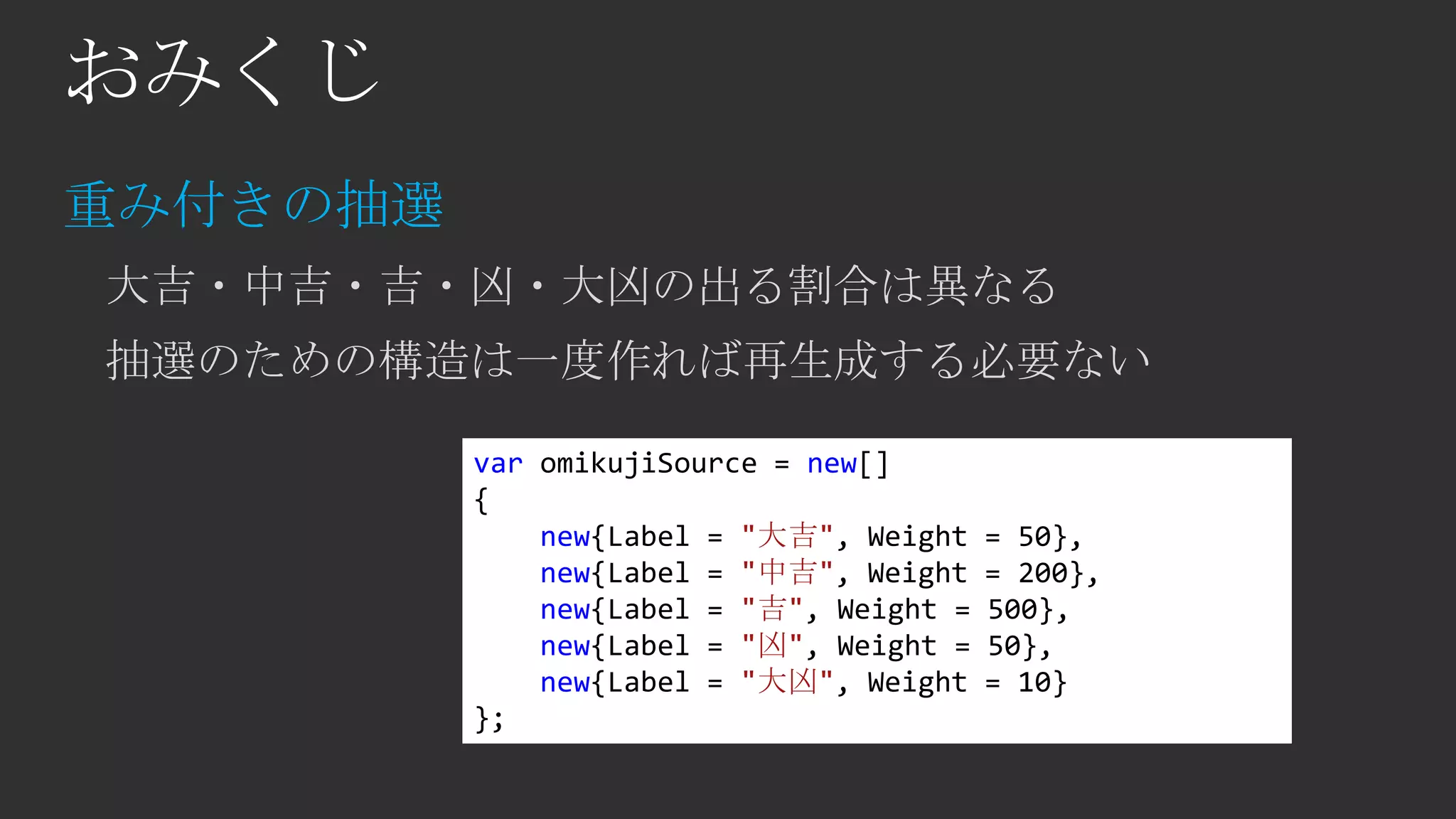 おみくじ

重み付きの抽選

大吉・中吉・吉・凶・大凶の出る割合は異なる

抽選のための構造は一度作れば再生成する必要ない

var omikujiSource = new[]
{
    new{Label = "大吉", Weight = 50},
    new{Label = "中吉", Weight = 200},
    new{Label = "吉", Weight = 500},
    new{Label = "凶", Weight = 50},
    new{Label = "大凶", Weight = 10}
};